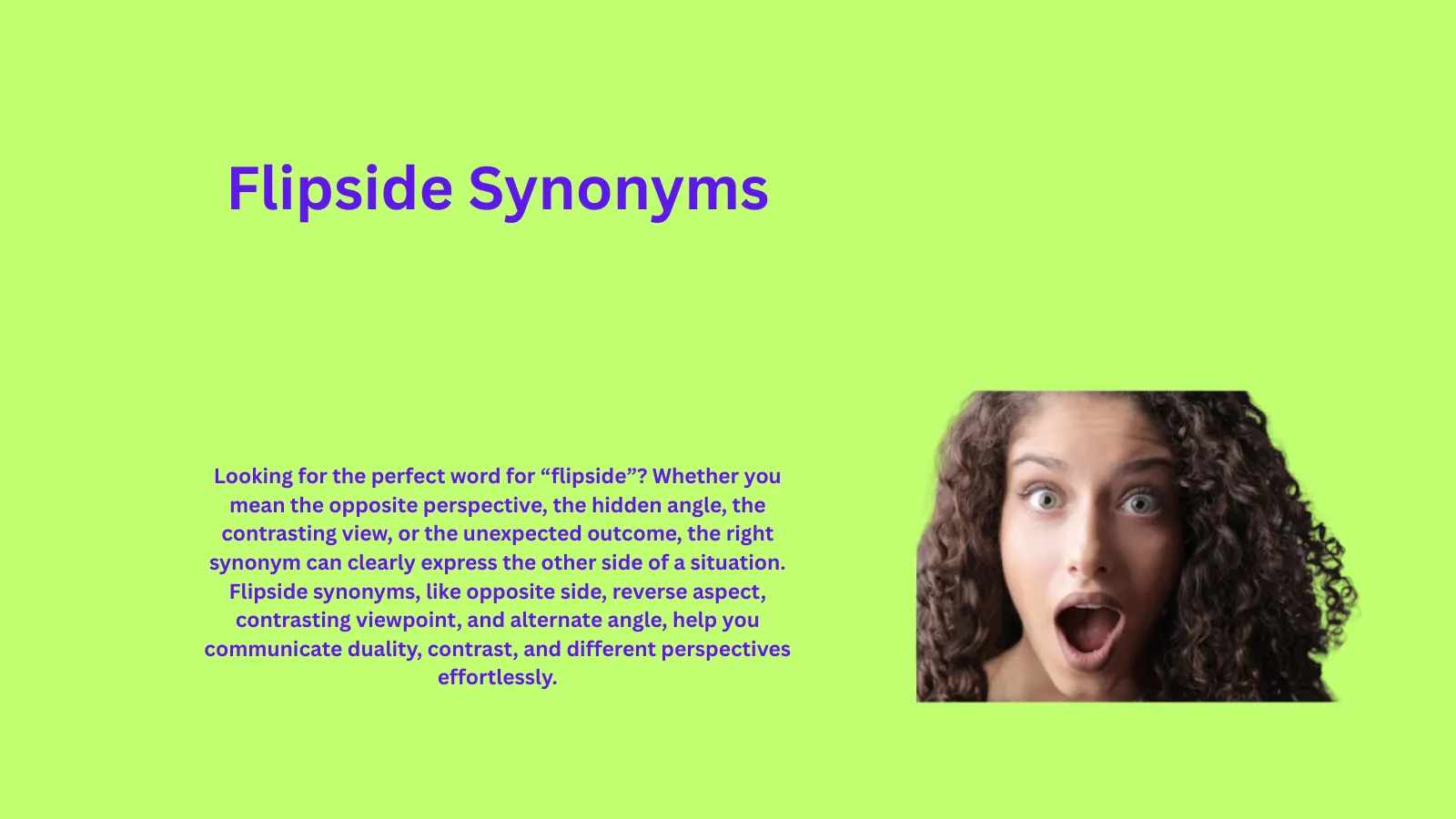 Flipside Synonyms

Looking for the perfect word for “flipside”? Whether you mean the opposite perspective, the hidden angle, the contrasting view, or the unexpected outcome, the right synonym can clearly express the other side of a situation. Flipside synonyms, like opposite side, reverse aspect, contrasting viewpoint, and alternate angle, help you communicate duality, contrast, and different perspectives effortlessly.